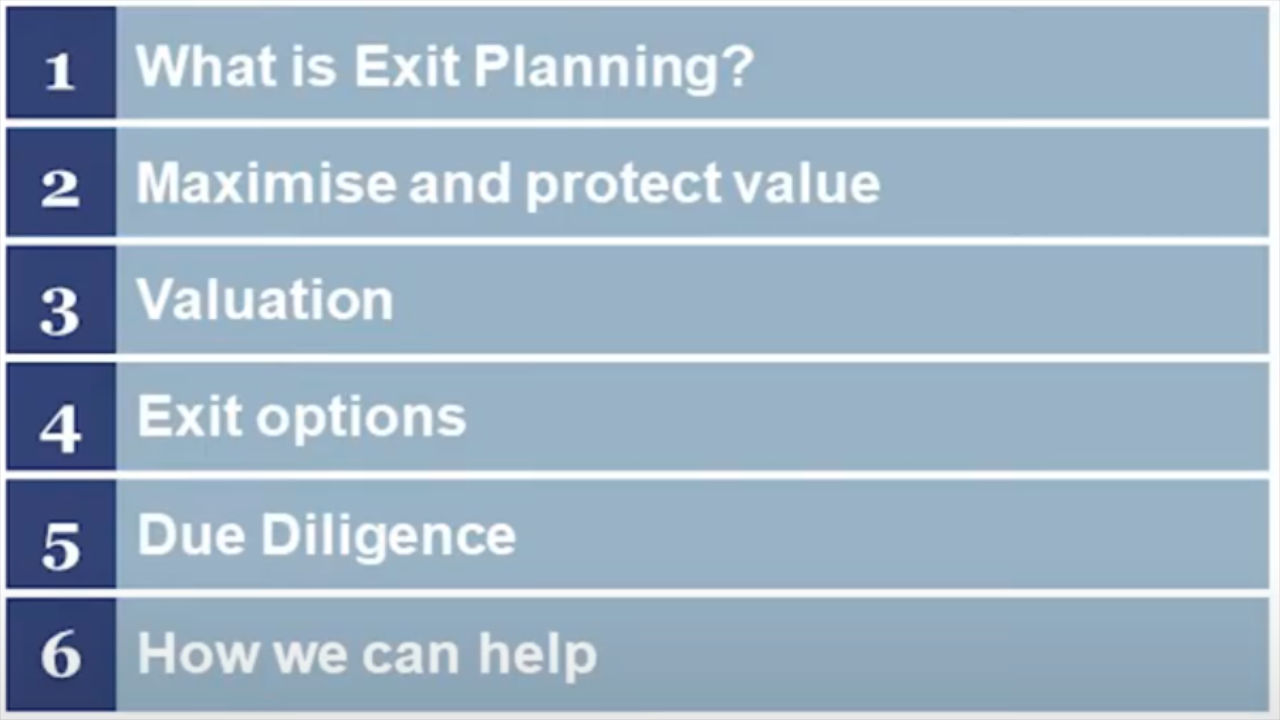 1 What is Exit Planning?

2 Maximise and protect value

3 Valuation

4 Exit options

5 Due Diligence

6 How we can help